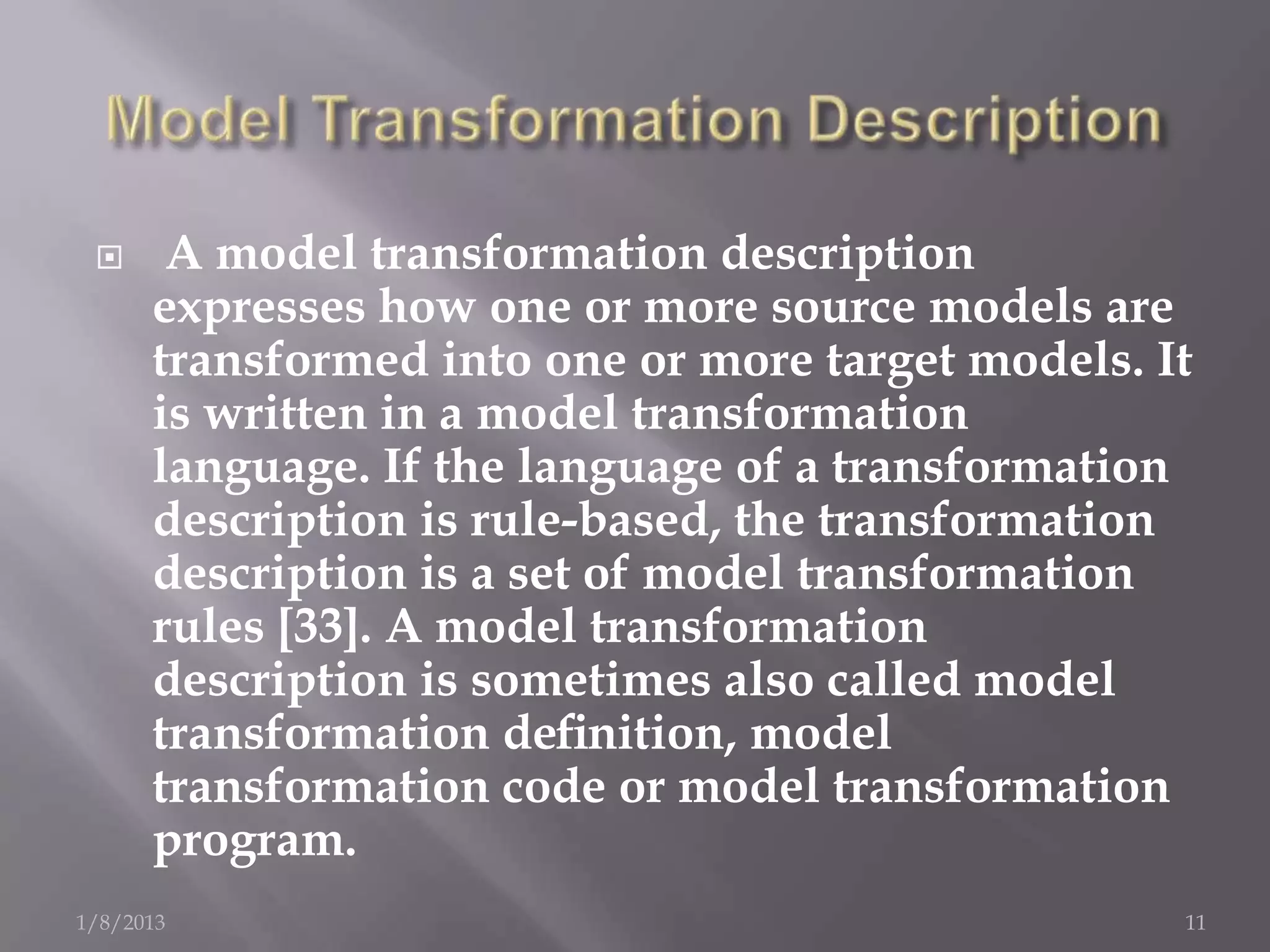 Model Transformation Description

A model transformation description expresses how one or more source models are transformed into one or more target models. It is written in a model transformation language. If the language of a transformation description is rule-based, the transformation description is a set of model transformation rules [33]. A model transformation description is sometimes also called model transformation definition, model transformation code or model transformation program.

1/8/2013

11